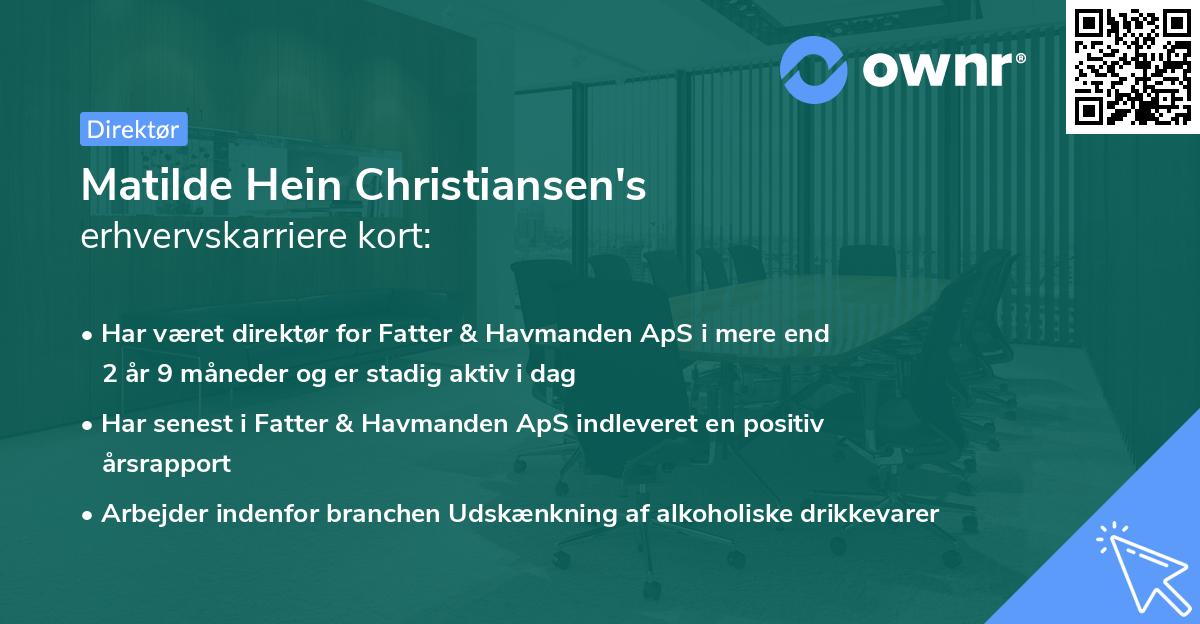 ownr®

Direktør

Matilde Hein Christiansen's erhvervskarriere kort:

• Har været direktør for Fatter & Havmanden ApS i mere end 2 år 9 måneder og er stadig aktiv i dag

• Har senest i Fatter & Havmanden ApS indleveret en positiv årsrapport

• Arbejder indenfor branchen Udskænkning af alkoholiske drikkevarer